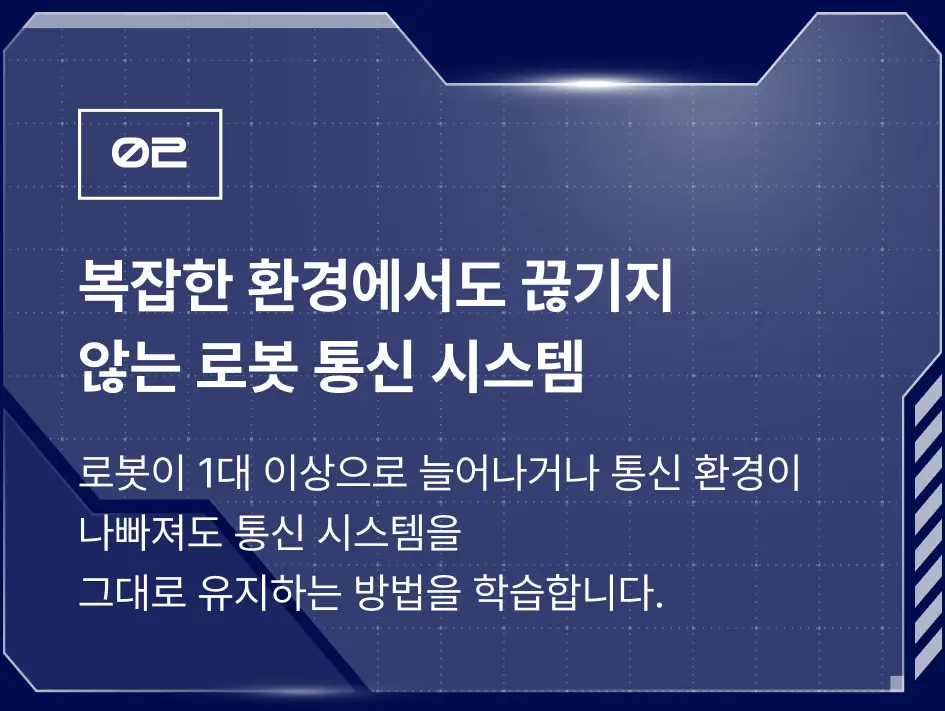 02

복잡한 환경에서도 끊기지
않는 로봇 통신 시스템

로봇이 1대 이상으로 늘어나거나 통신 환경이
나빠져도 통신 시스템을
그대로 유지하는 방법을 학습합니다.